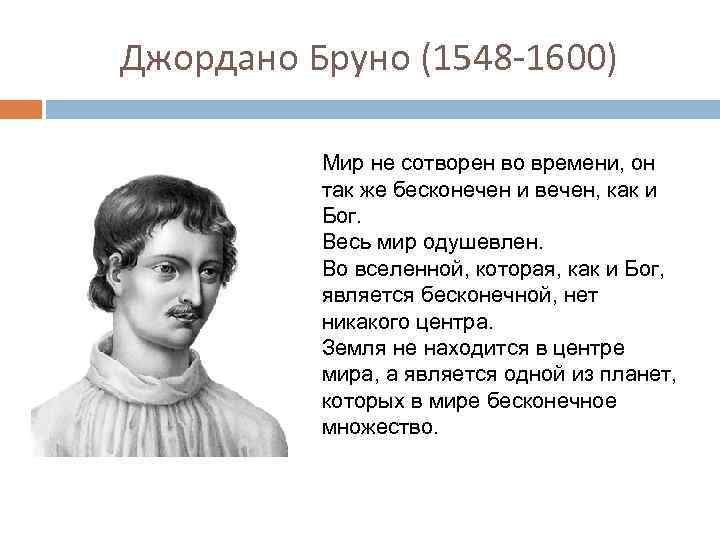 Джордано Бруно (1548-1600)

Мир не сотворен во времени, он так же бесконечен и вечен, как и Бог.
Весь мир одушевлен.
Во вселенной, которая, как и Бог, является бесконечной, нет никакого центра.
Земля не находится в центре мира, а является одной из планет, которых в мире бесконечное множество.